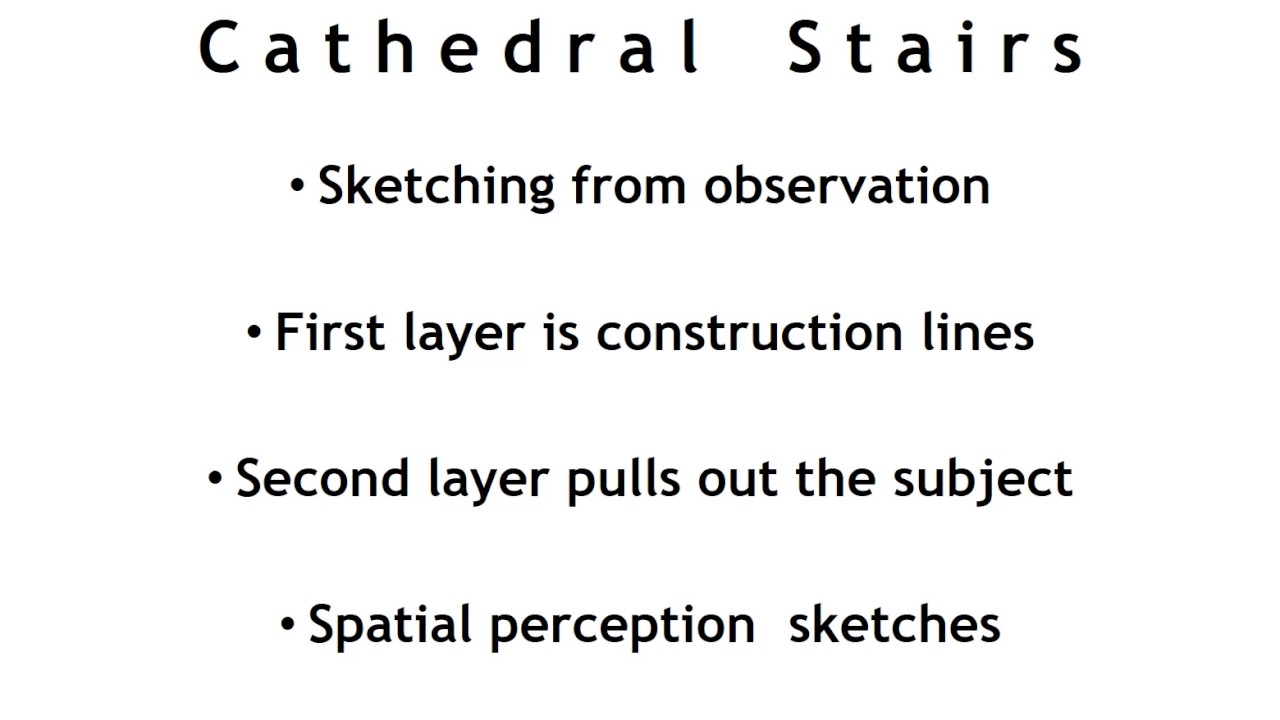 Cathedral Stairs

• Sketching from observation

• First layer is construction lines

• Second layer pulls out the subject

• Spatial perception sketches